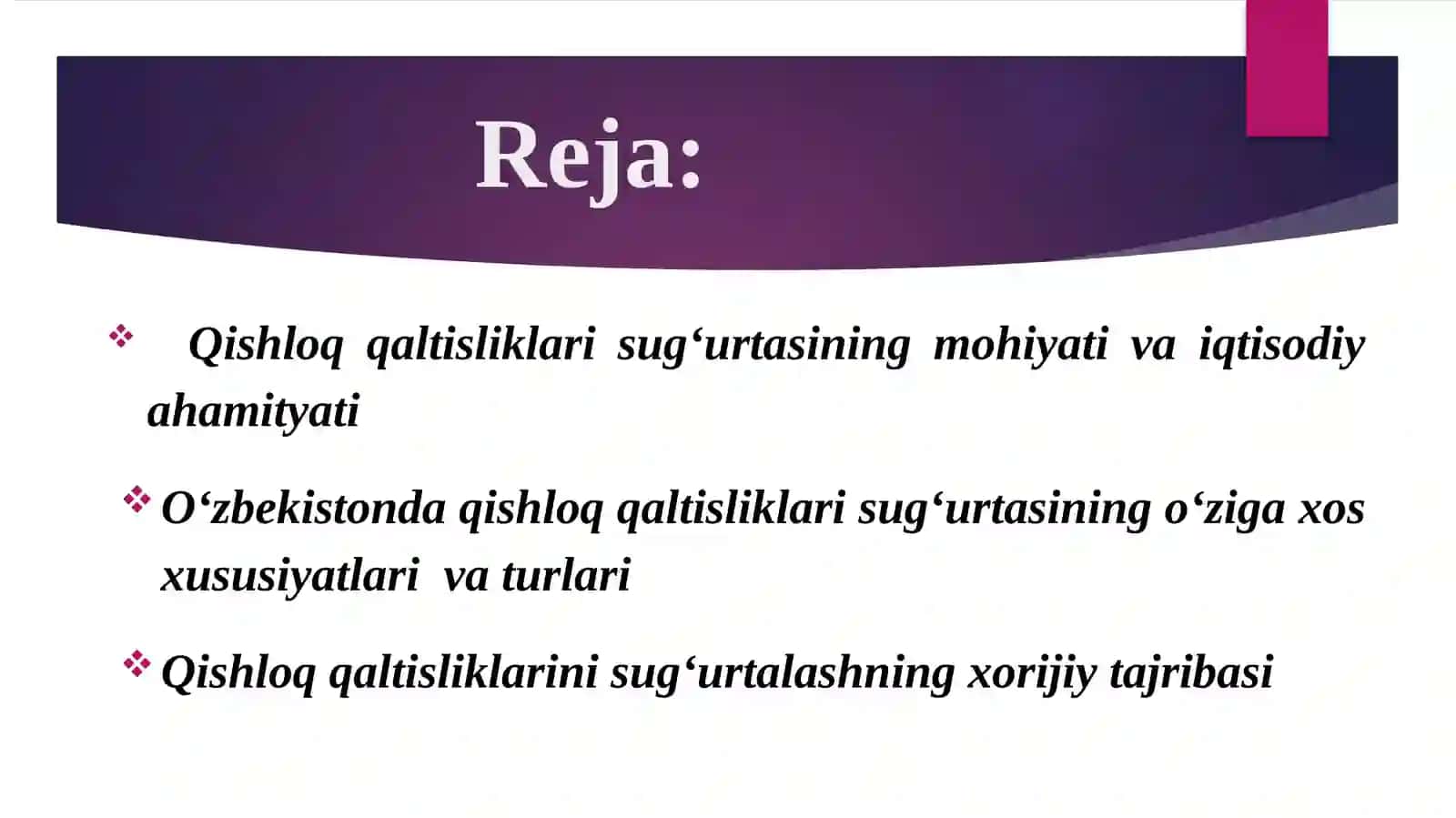 Reja:

❖ Qishloq qaltisliklari sug‘urtasining mohiyati va iqtisodiy ahamityati

❖ O‘zbekistonda qishloq qaltisliklari sug‘urtasining o‘ziga xos xususiyatlari va turlari

❖ Qishloq qaltisliklarini sug‘urtalashning xorijiy tajribasi